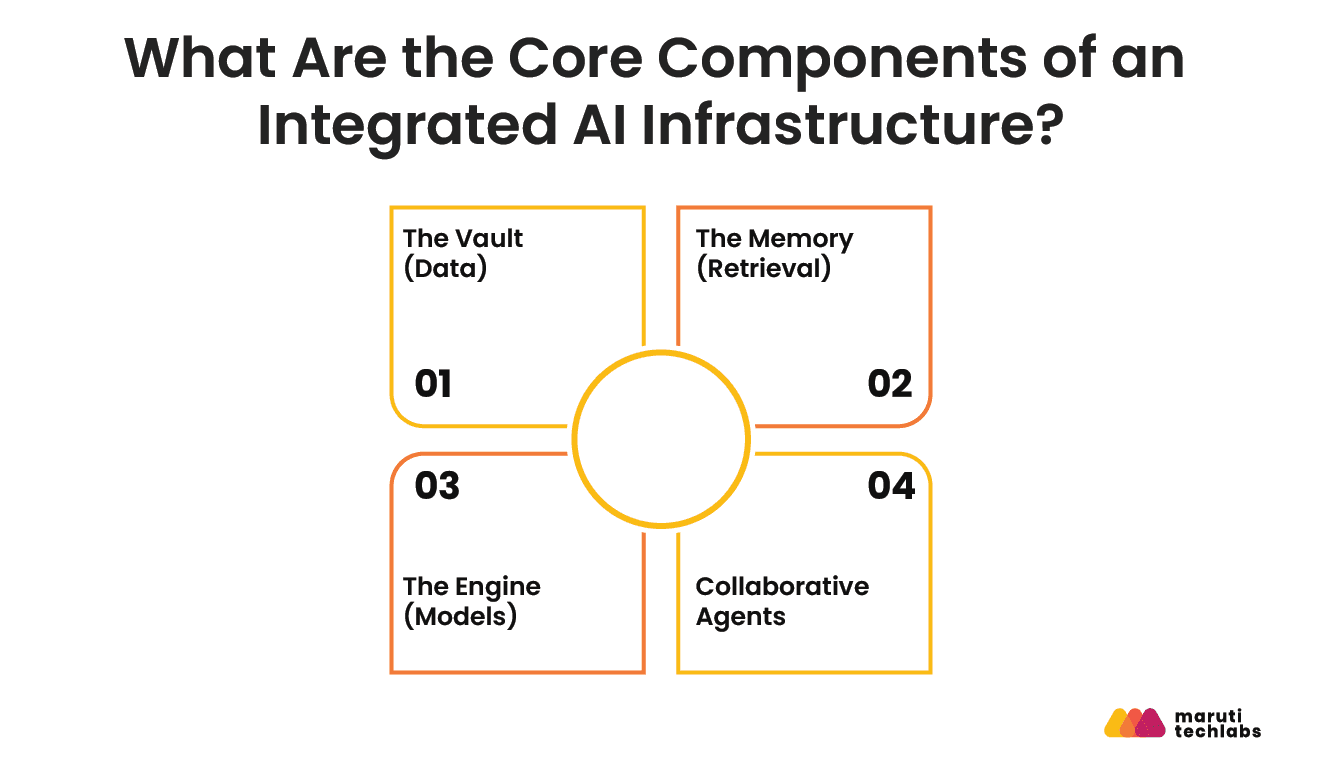 What Are the Core Components of an Integrated AI Infrastructure?

The Vault (Data)

01

The Memory (Retrieval)

02

03

The Engine (Models)

04

Collaborative Agents

maruti techlabs